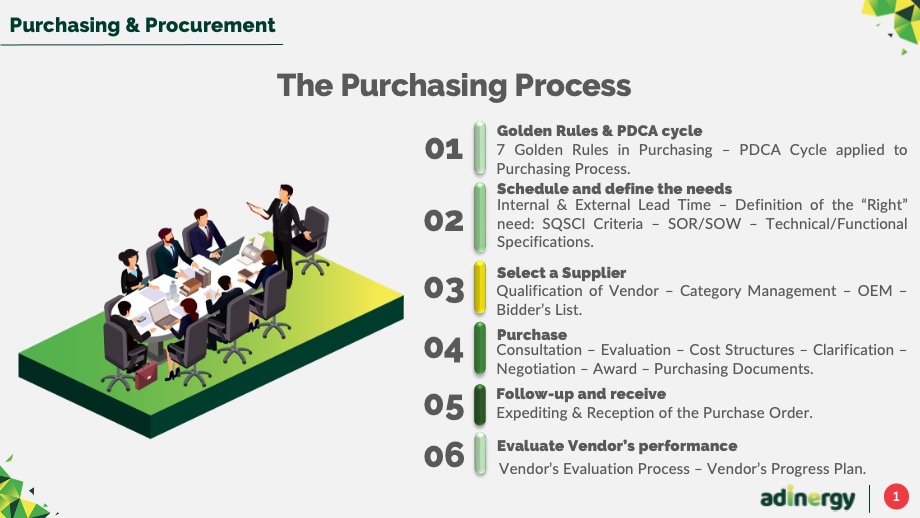 Purchasing & Procurement

The Purchasing Process

01
Golden Rules & PDCA cycle
7 Golden Rules in Purchasing – PDCA Cycle applied to Purchasing Process.

02
Schedule and define the needs
Internal & External Lead Time – Definition of the “Right” need: SQSCI Criteria – SOR/SOW – Technical/Functional Specifications.

03
Select a Supplier
Qualification of Vendor – Category Management – OEM – Bidder’s List.

04
Purchase
Consultation – Evaluation – Cost Structures – Clarification – Negotiation – Award – Purchasing Documents.

05
Follow-up and receive
Expediting & Reception of the Purchase Order.

06
Evaluate Vendor’s performance
Vendor’s Evaluation Process – Vendor’s Progress Plan.

adinergy
1